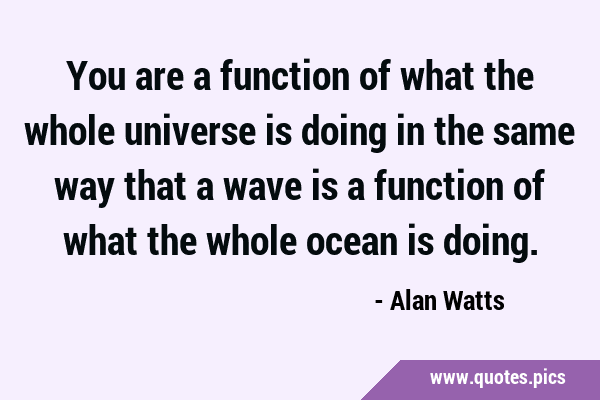 You are a function of what the whole universe is doing in the same way that a wave is a function of what the whole ocean is doing.

- Alan Watts

www.quotes.pics